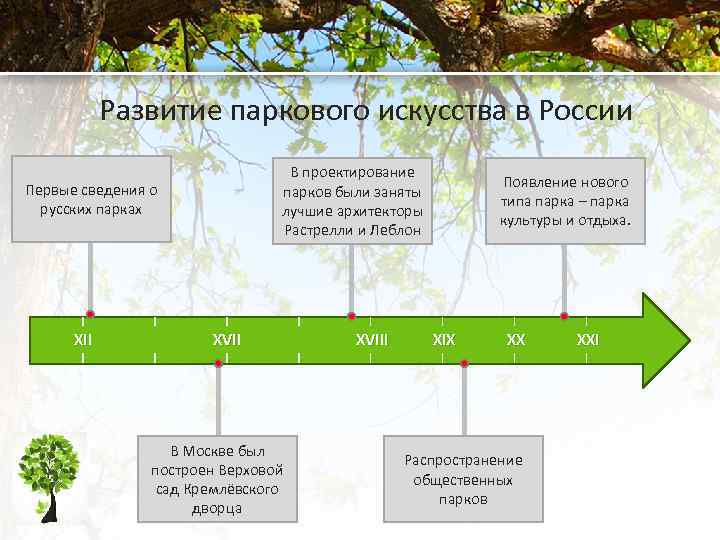 Развитие паркового искусства в России

Первые сведения о русских парках

В проектирование парков были заняты лучшие архитекторы Растрелли и Леблон

Появление нового типа парка – парка культуры и отдыха.

XII

XVII

XVIII

XIX

XX

XXI

В Москве был построен Верховой сад Кремлёвского дворца

Распространение общественных парков